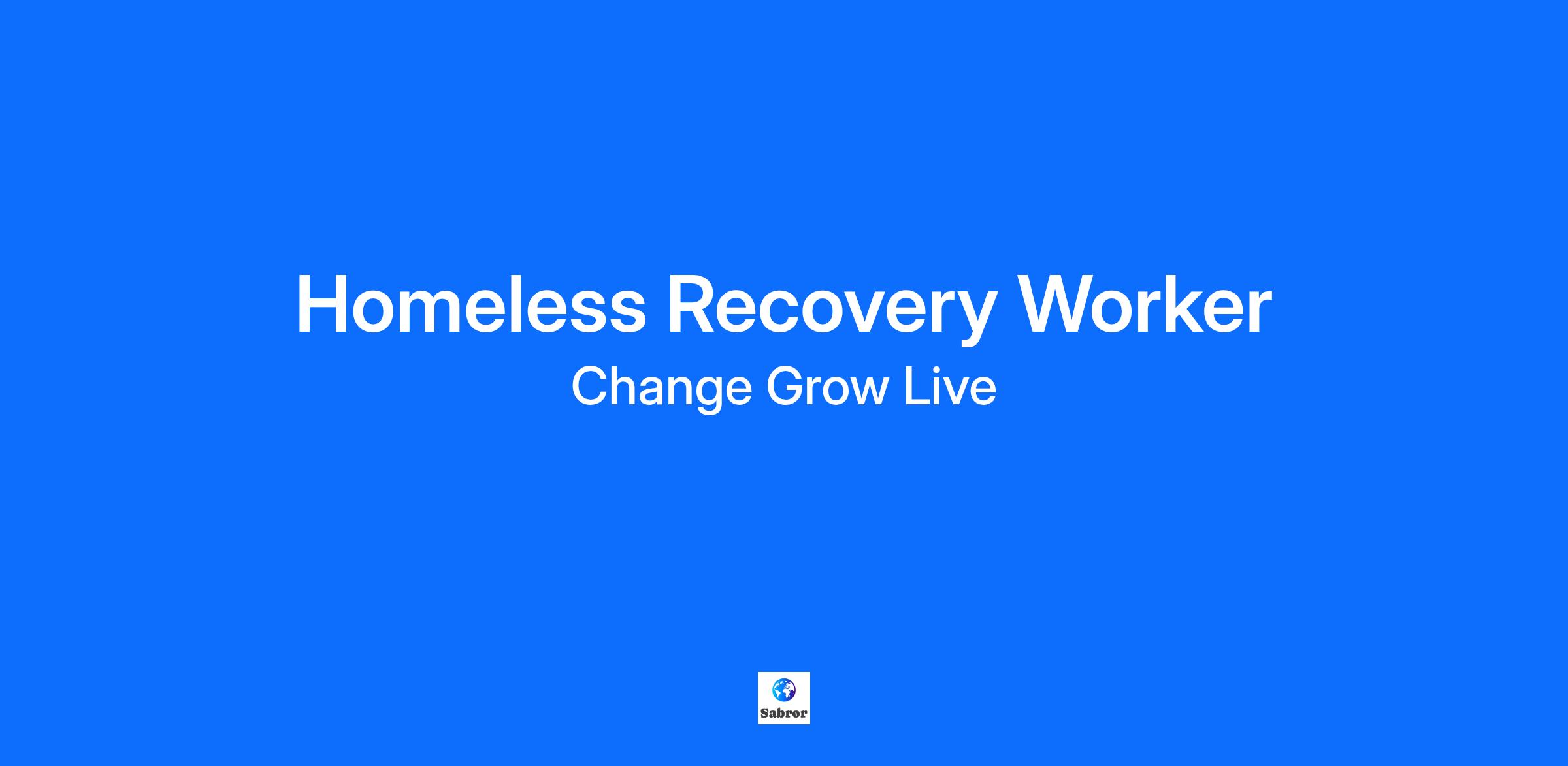 Homeless Recovery Worker

Change Grow Live

Sabror